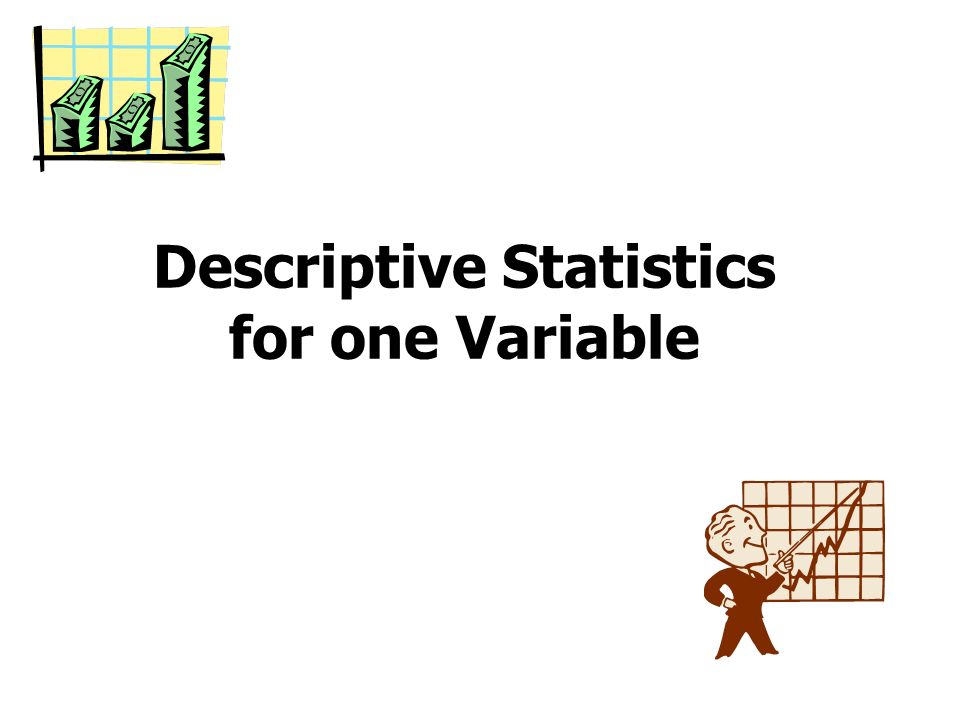 Descriptive Statistics for one Variable